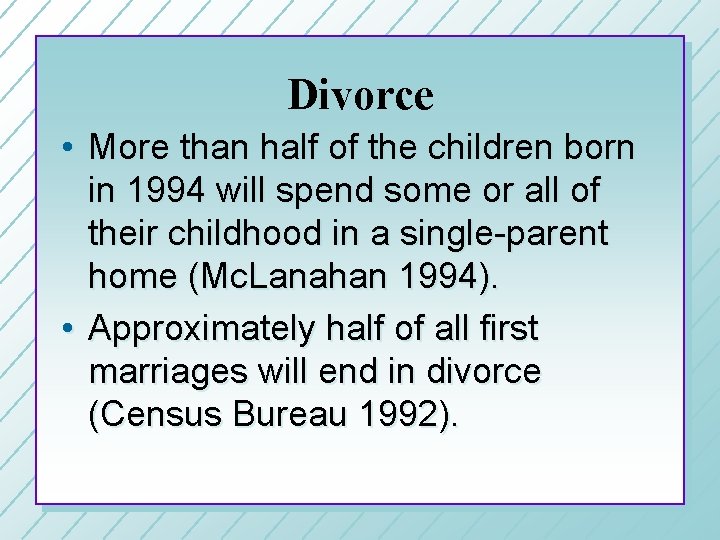 Divorce

• More than half of the children born in 1994 will spend some or all of their childhood in a single-parent home (McLanahan 1994).

• Approximately half of all first marriages will end in divorce (Census Bureau 1992).